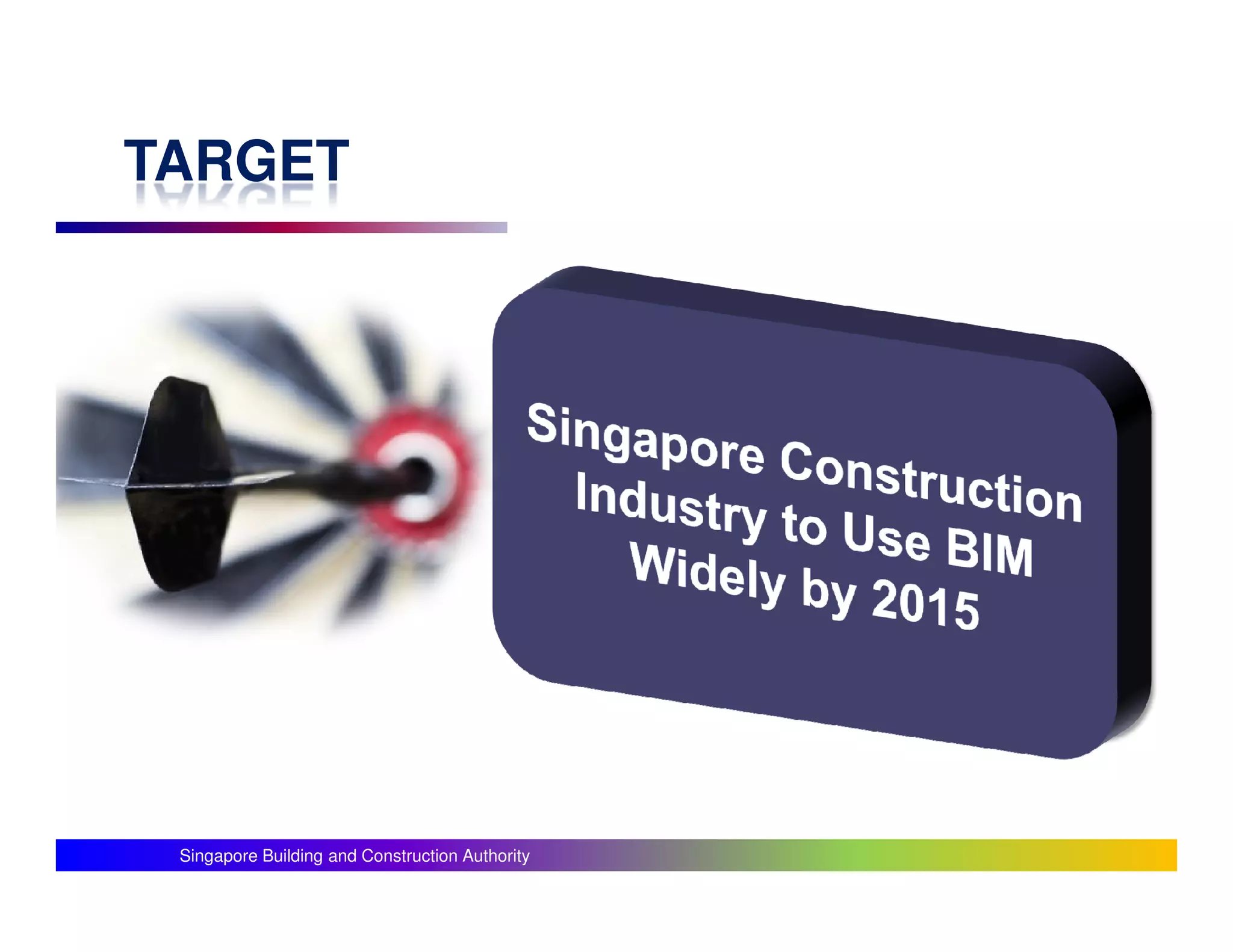 TARGET

Singapore Construction Industry to Use BIM Widely by 2015

Singapore Building and Construction Authority